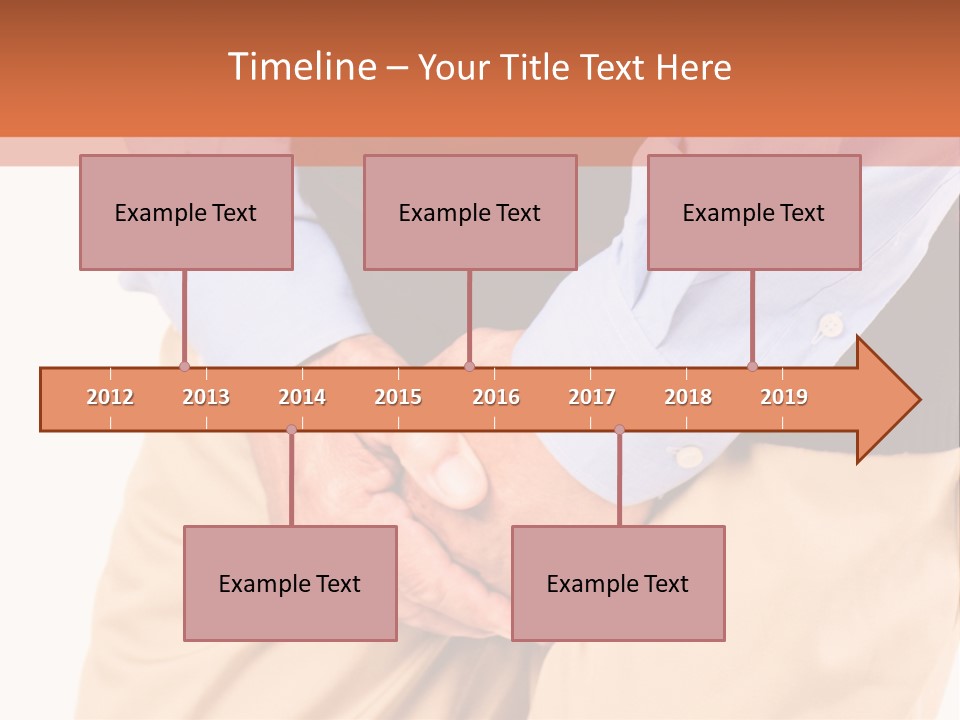 Timeline – Your Title Text Here

Example Text

Example Text

Example Text

2012 2013 2014 2015 2016 2017 2018 2019

Example Text

Example Text